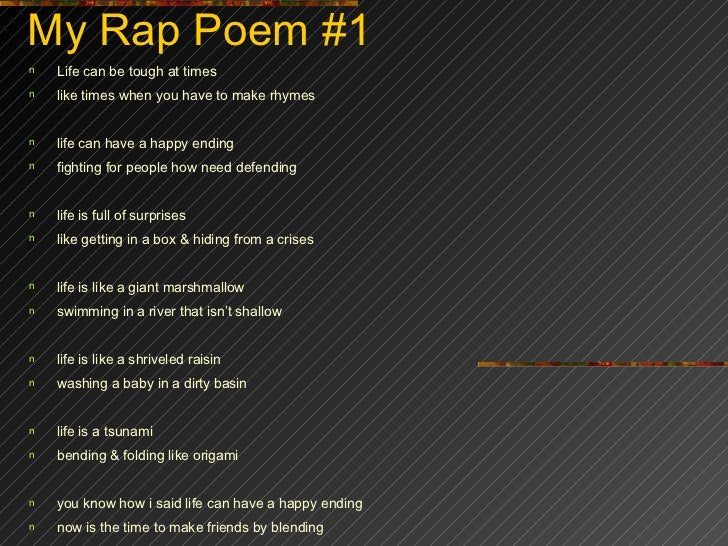 My Rap Poem #1

n Life can be tough at times
n like times when you have to make rhymes

n life can have a happy ending
n fighting for people how need defending

n life is full of surprises
n like getting in a box & hiding from a crises

n life is like a giant marshmallow
n swimming in a river that isn't shallow

n life is like a shriveled raisin
n washing a baby in a dirty basin

n life is a tsunami
n bending & folding like origami

n you know how i said life can have a happy ending
n now is the time to make friends by blending